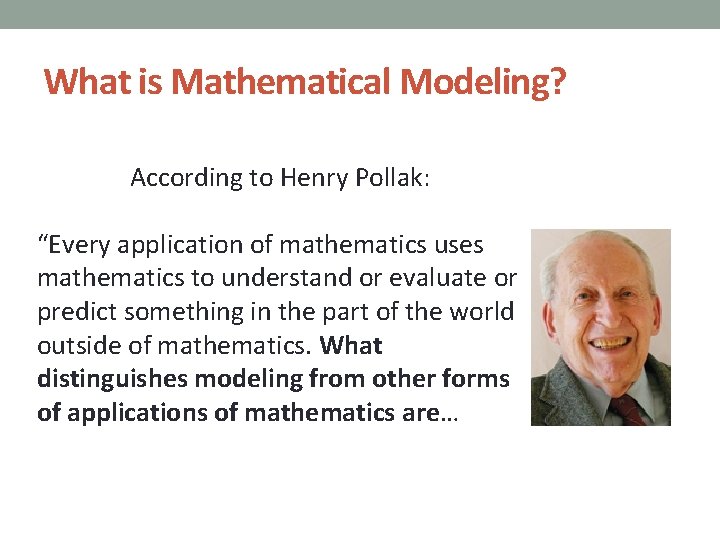 What is Mathematical Modeling?

According to Henry Pollak:

“Every application of mathematics uses mathematics to understand or evaluate or predict something in the part of the world outside of mathematics. What distinguishes modeling from other forms of applications of mathematics are…